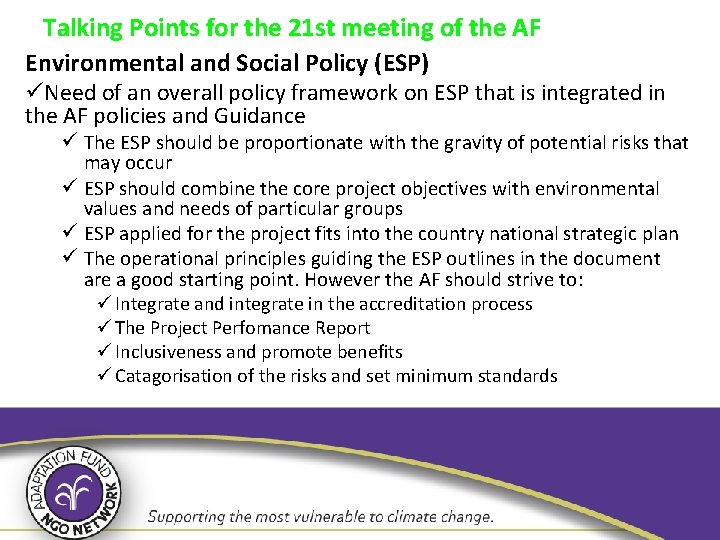 Talking Points for the 21st meeting of the AF

Environmental and Social Policy (ESP)

✓Need of an overall policy framework on ESP that is integrated in the AF policies and Guidance

✓ The ESP should be proportionate with the gravity of potential risks that may occur

✓ ESP should combine the core project objectives with environmental values and needs of particular groups

✓ ESP applied for the project fits into the country national strategic plan

✓ The operational principles guiding the ESP outlines in the document are a good starting point. However the AF should strive to:

✓ Integrate and integrate in the accreditation process

✓ The Project Perfomance Report

✓ Inclusiveness and promote benefits

✓ Catagorisation of the risks and set minimum standards

ADAPTATION FUND NGO NETWORK

Supporting the most vulnerable to climate change.